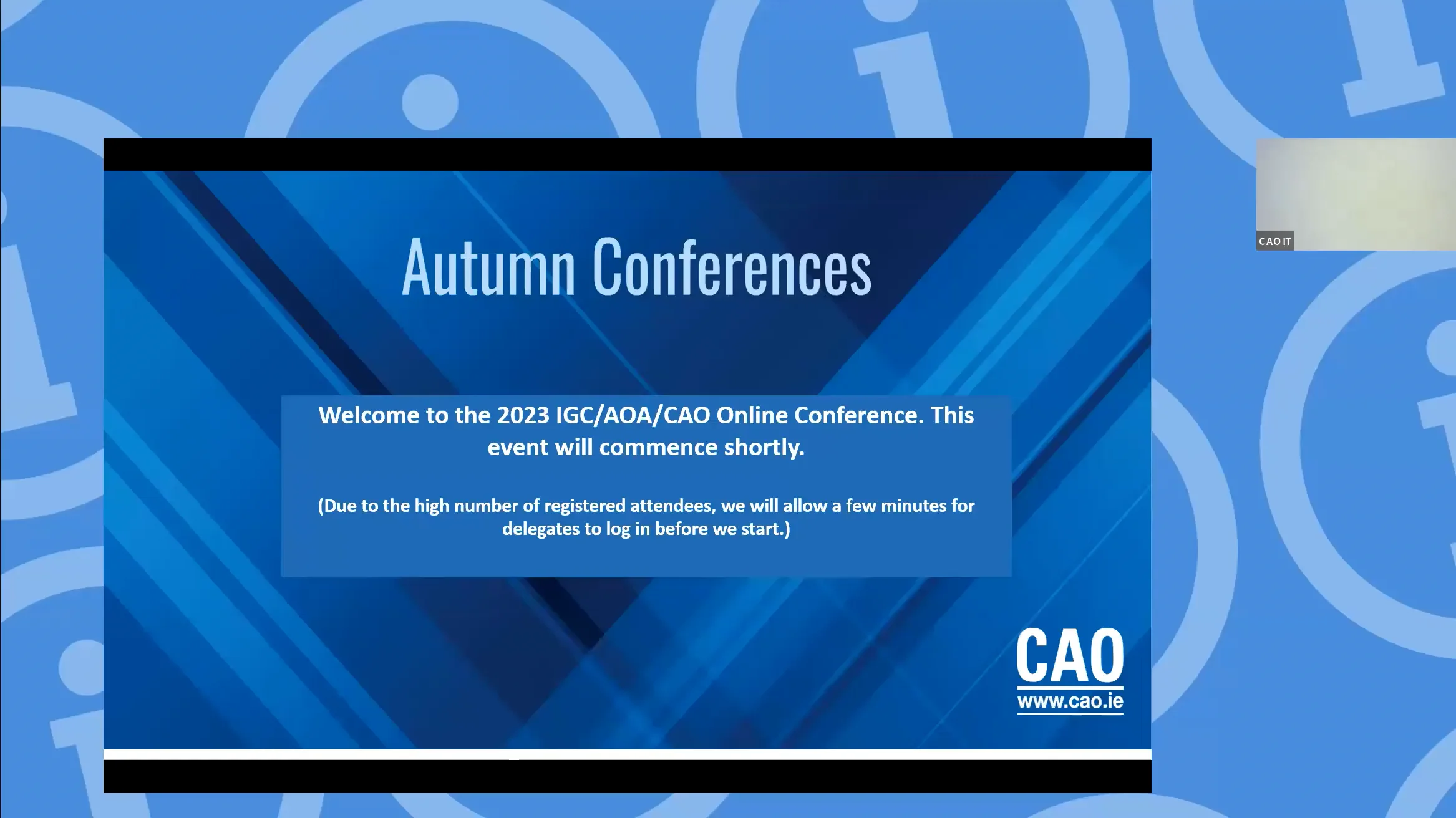 Autumn Conferences

Welcome to the 2023 IGC/AOA/CAO Online Conference. This event will commence shortly.

(Due to the high number of registered attendees, we will allow a few minutes for delegates to log in before we start.)

CAO
www.cao.ie

CAO IT